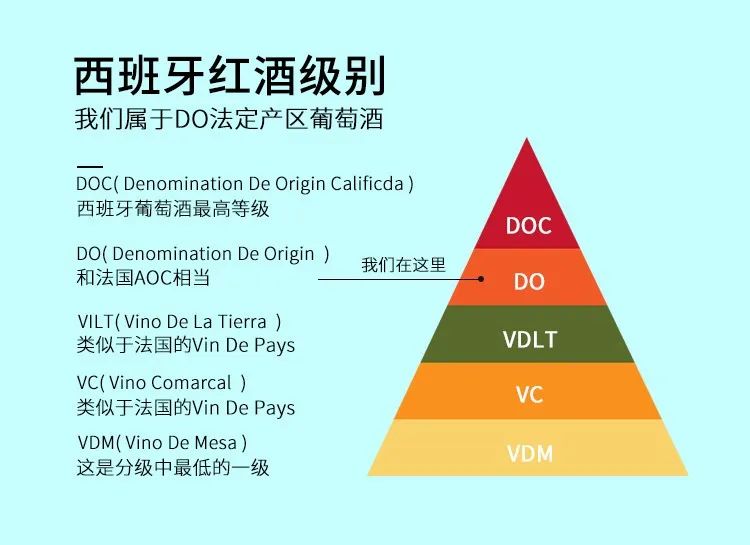 西班牙红酒级别
我们属于DO法定产区葡萄酒

DOC( Denomination De Origin Calificda )
西班牙葡萄酒最高等级

DO( Denomination De Origin )
和法国AOC相当

VILT( Vino De La Tierra )
类似于法国的Vin De Pays

VC( Vino Comarcal )
类似于法国的Vin De Pays

VDM( Vino De Mesa )
这是分级中最低的一级

我们在这里

DOC
DO
VDLT
VC
VDM